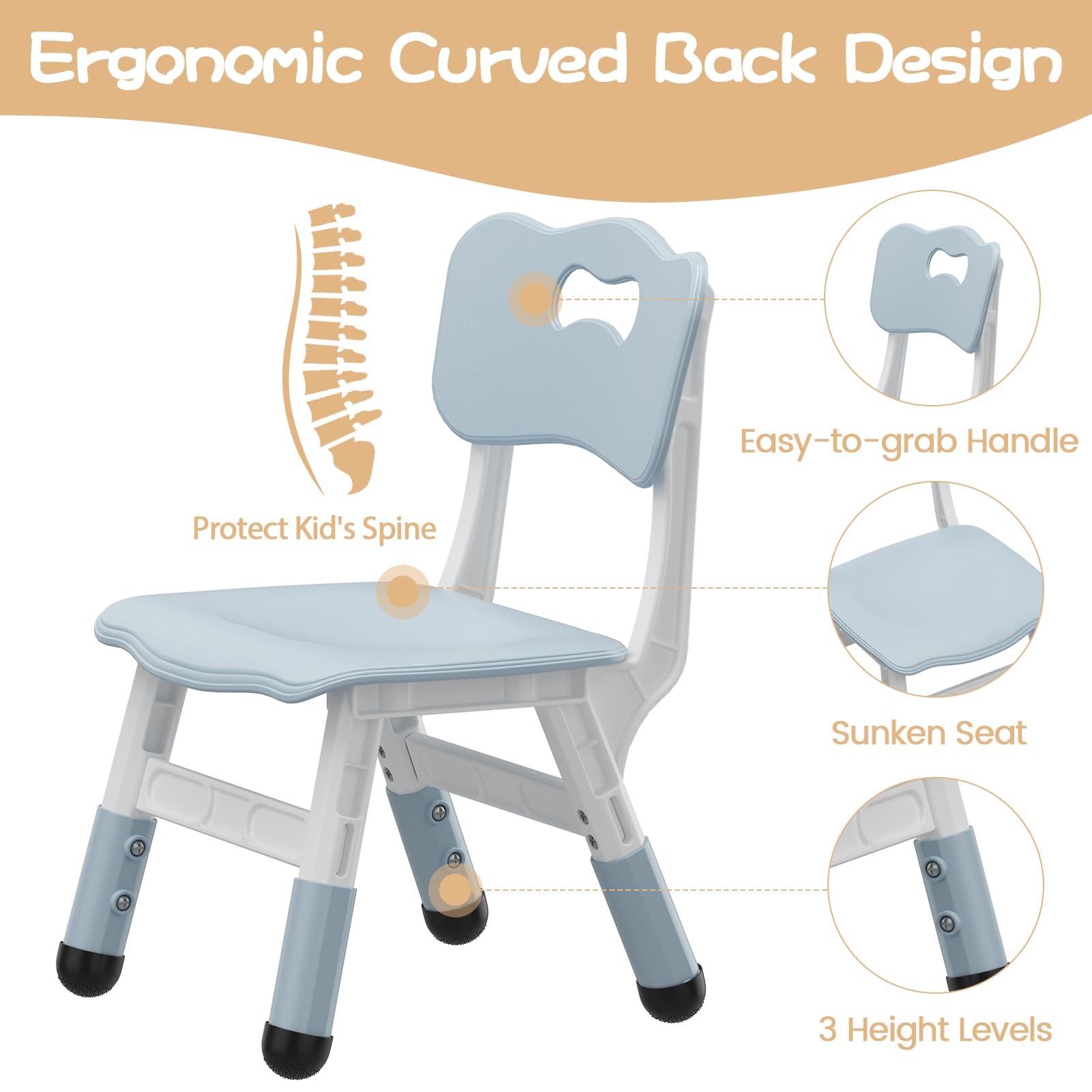 Ergonomic Curved Back Design

Protect Kid's Spine

Easy-to-grab Handle

Sunken Seat

3 Height Levels